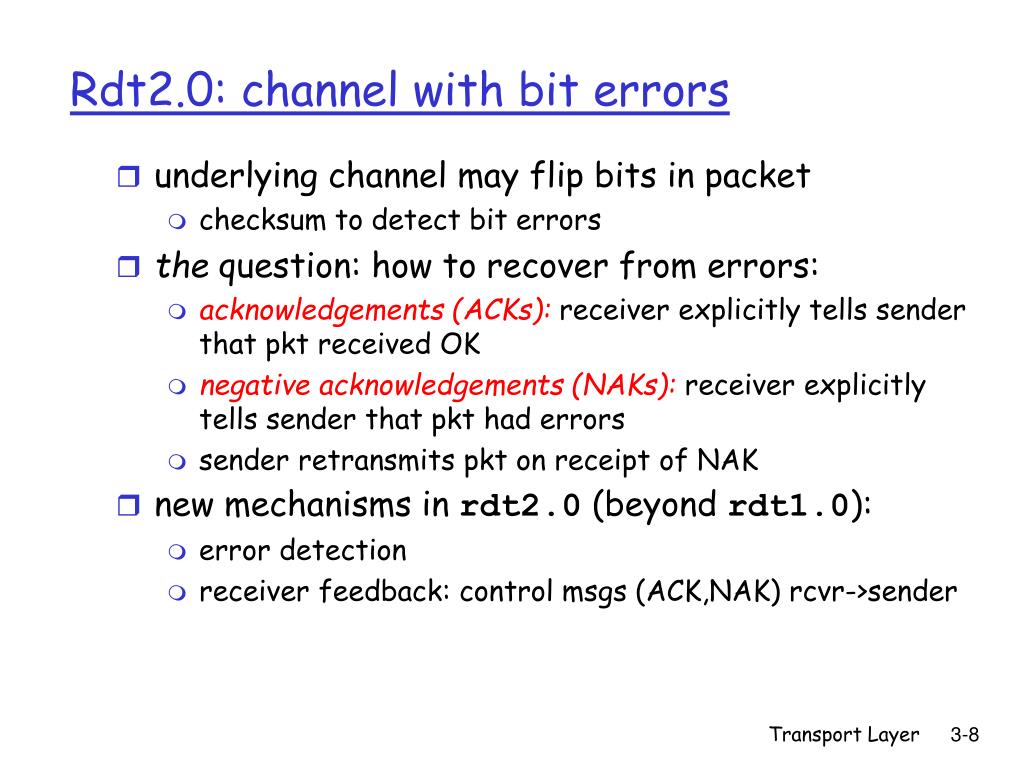 Rdt2.0: channel with bit errors

underlying channel may flip bits in packet
checksum to detect bit errors

the question: how to recover from errors:
acknowledgements (ACKs): receiver explicitly tells sender that pkt received OK
negative acknowledgements (NAKs): receiver explicitly tells sender that pkt had errors
sender retransmits pkt on receipt of NAK

new mechanisms in rdt2.0 (beyond rdt1.0):
error detection
receiver feedback: control msgs (ACK,NAK) rcvr->sender

Transport Layer 3-8